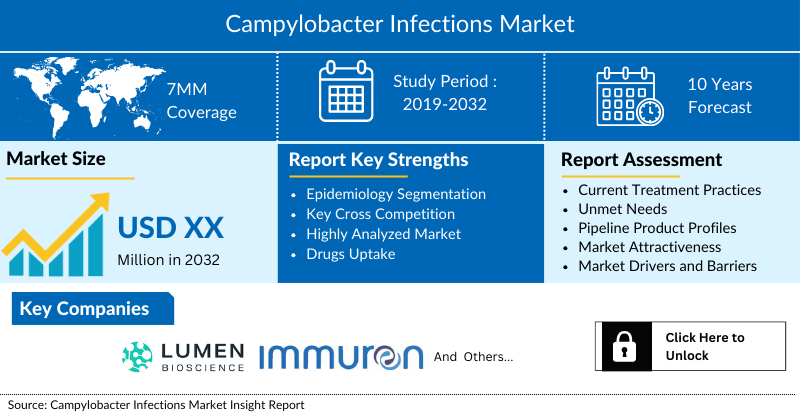 Campylobacter Infections Market

7MM Coverage

Study Period : 2019-2032

10 Years Forecast

Market Size

USD XX Million in 2032

Report Key Strengths

- Epidemiology Segmentation
- Key Cross Competition
- Highly Analyzed Market
- Drugs Uptake

Report Assessment

- Current Treatment Practices
- Unmet Needs
- Pipeline Product Profiles
- Market Attractiveness
- Market Drivers and Barriers

Key Companies

LUMEN BIOSCIENCE IMMURON And Others...

Click Here to Unlock

Source: Campylobacter Infections Market Insight Report